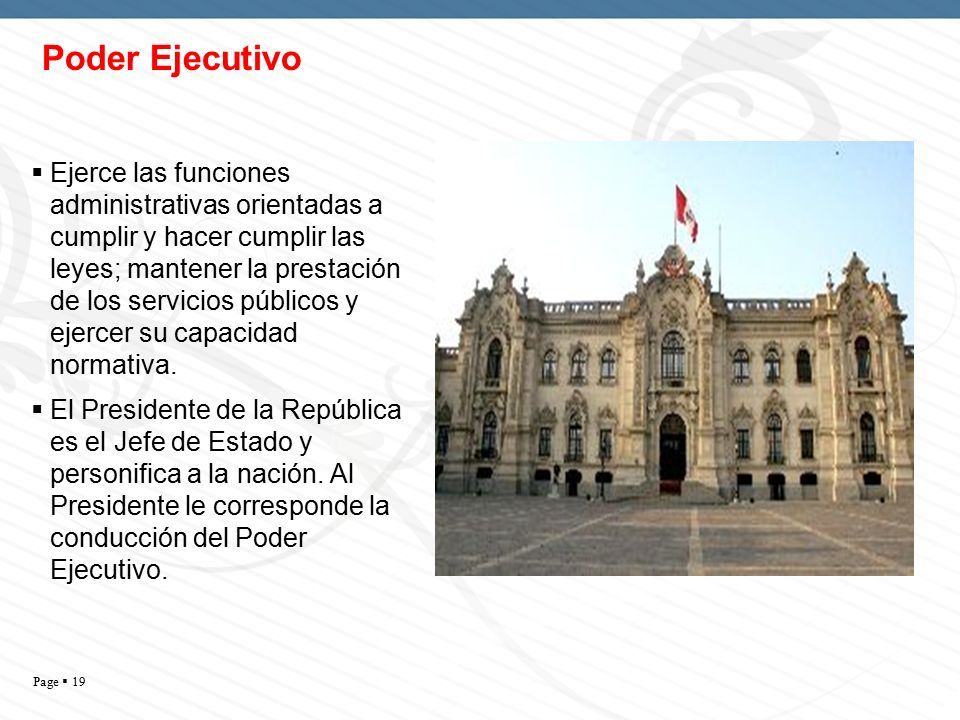 Poder Ejecutivo

▪ Ejerce las funciones administrativas orientadas a cumplir y hacer cumplir las leyes; mantener la prestación de los servicios públicos y ejercer su capacidad normativa.

▪ El Presidente de la República es el Jefe de Estado y personifica a la nación. Al Presidente le corresponde la conducción del Poder Ejecutivo.

Page ▪ 19